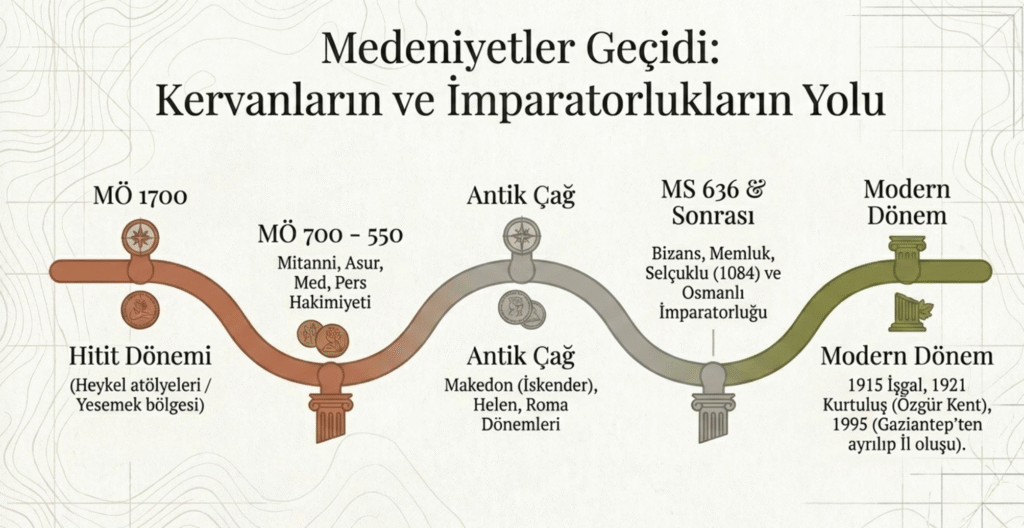 Medeniyetler Geçidi:
Kervanların ve İmparatorlukların Yolu

MÖ 1700

Hitit Dönemi
(Heykel atölyeleri / Yesemek bölgesi)

MÖ 700 - 550
Mitanni, Asur, Med, Pers Hakimiyeti

Antik Çağ

Antik Çağ
Makedon (İskender), Helen, Roma Dönemleri

MS 636 & Sonrası
Bizans, Memluk, Selçuklu (1084) ve Osmanlı İmparatorluğu

Modern Dönem

Modern Dönem
1915 İşgal, 1921 Kurtuluş (Özgür Kent), 1995 (Gaziantep'ten ayrılıp İl oluşu).